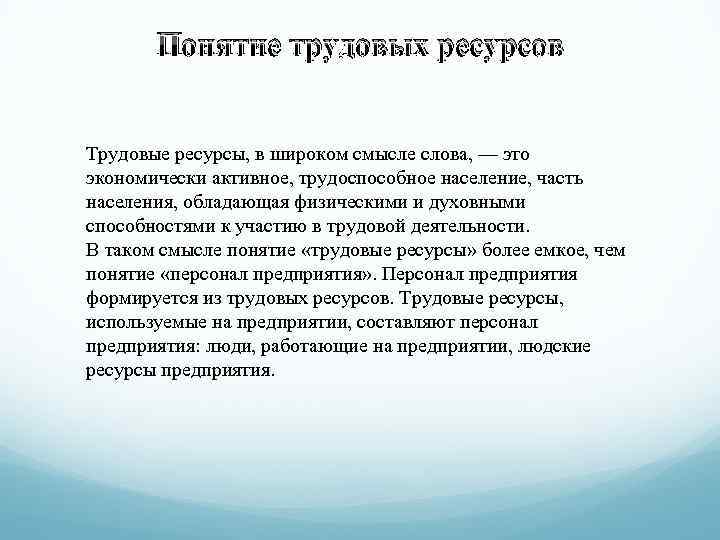 Понятие трудовых ресурсов

Трудовые ресурсы, в широком смысле слова, — это экономически активное, трудоспособное население, часть населения, обладающая физическими и духовными способностями к участию в трудовой деятельности.
В таком смысле понятие «трудовые ресурсы» более емкое, чем понятие «персонал предприятия». Персонал предприятия формируется из трудовых ресурсов. Трудовые ресурсы, используемые на предприятии, составляют персонал предприятия: люди, работающие на предприятии, людские ресурсы предприятия.